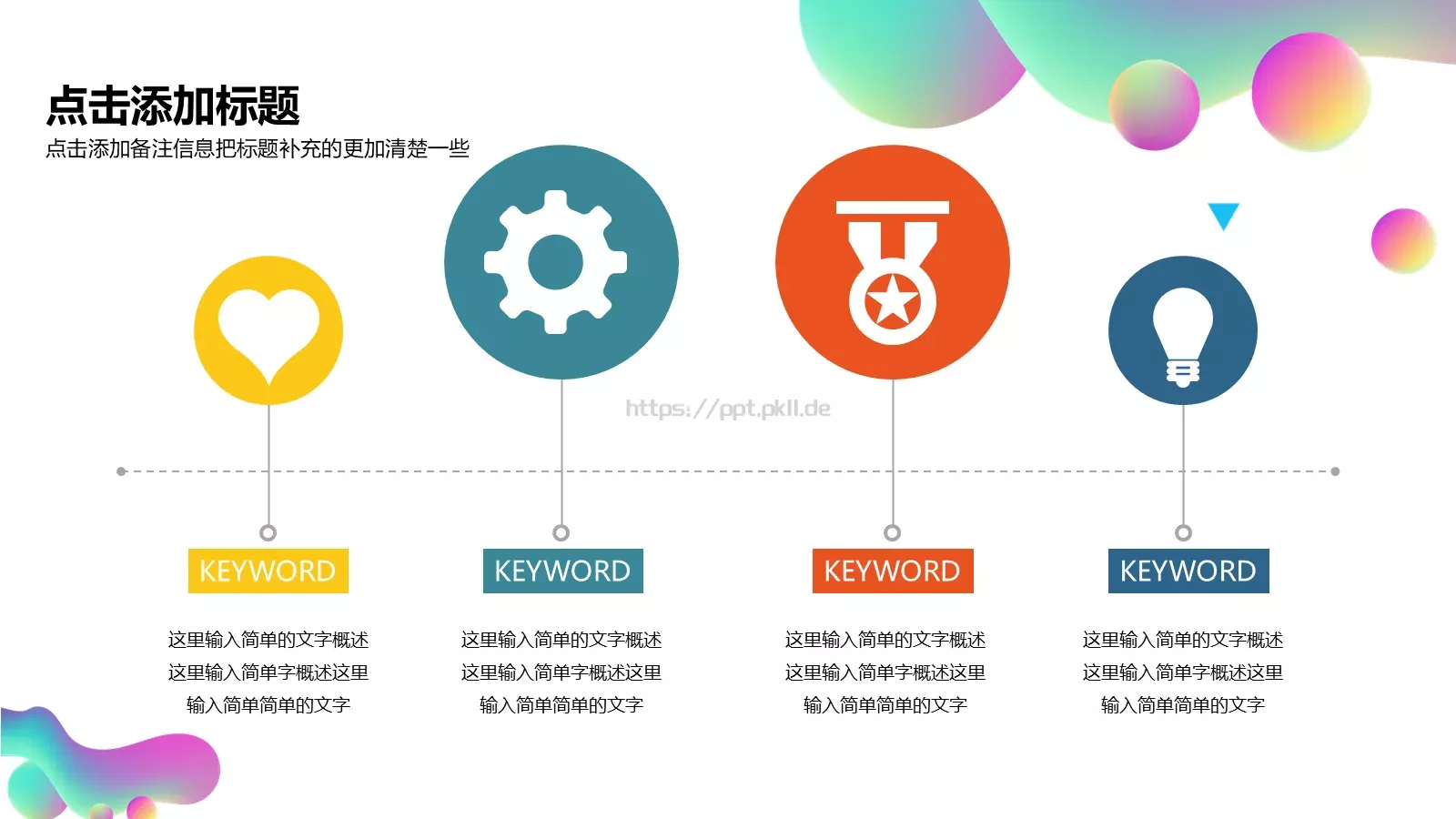 点击添加标题
点击添加备注信息把标题补充的更加清楚一些

https://ppt.pkll.de

KEYWORD

这里输入简单的文字概述
这里输入简单字概述这里
输入简单简单的文字

KEYWORD

这里输入简单的文字概述
这里输入简单字概述这里
输入简单简单的文字

KEYWORD

这里输入简单的文字概述
这里输入简单字概述这里
输入简单简单的文字

KEYWORD

这里输入简单的文字概述
这里输入简单字概述这里
输入简单简单的文字